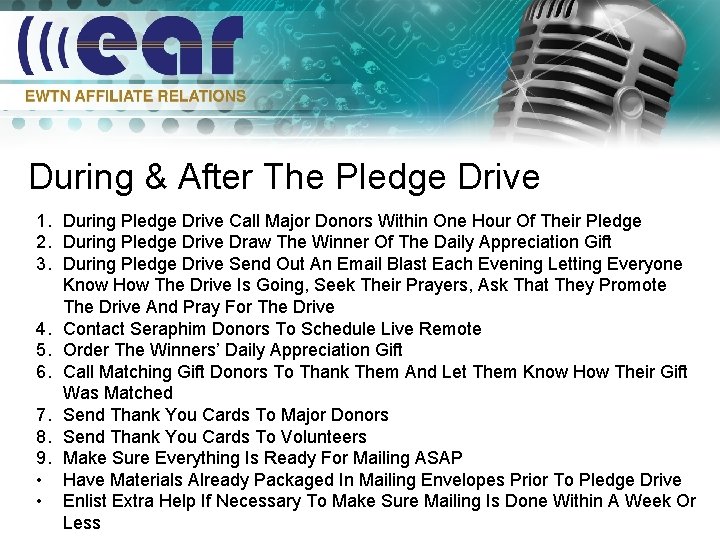 ear
EWTN AFFILIATE RELATIONS

During & After The Pledge Drive

1. During Pledge Drive Call Major Donors Within One Hour Of Their Pledge
2. During Pledge Drive Draw The Winner Of The Daily Appreciation Gift
3. During Pledge Drive Send Out An Email Blast Each Evening Letting Everyone Know How The Drive Is Going, Seek Their Prayers, Ask That They Promote The Drive And Pray For The Drive
4. Contact Seraphim Donors To Schedule Live Remote
5. Order The Winners' Daily Appreciation Gift
6. Call Matching Gift Donors To Thank Them And Let Them Know How Their Gift Was Matched
7. Send Thank You Cards To Major Donors
8. Send Thank You Cards To Volunteers
9. Make Sure Everything Is Ready For Mailing ASAP
• Have Materials Already Packaged In Mailing Envelopes Prior To Pledge Drive
• Enlist Extra Help If Necessary To Make Sure Mailing Is Done Within A Week Or Less